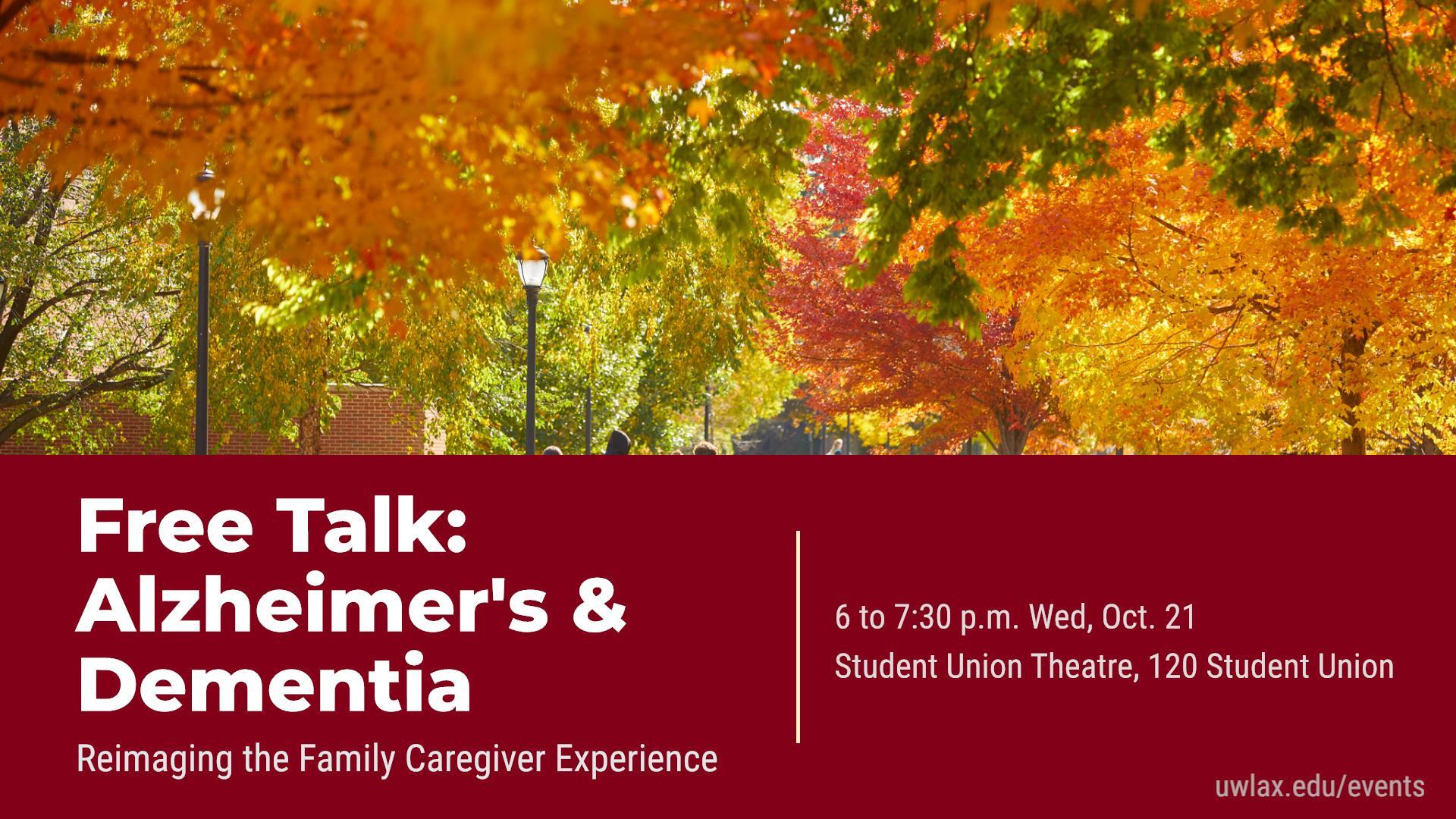 Free Talk: Alzheimer's & Dementia

Reimaging the Family Caregiver Experience

6 to 7:30 p.m. Wed, Oct. 21

Student Union Theatre, 120 Student Union

uwlax.edu/events